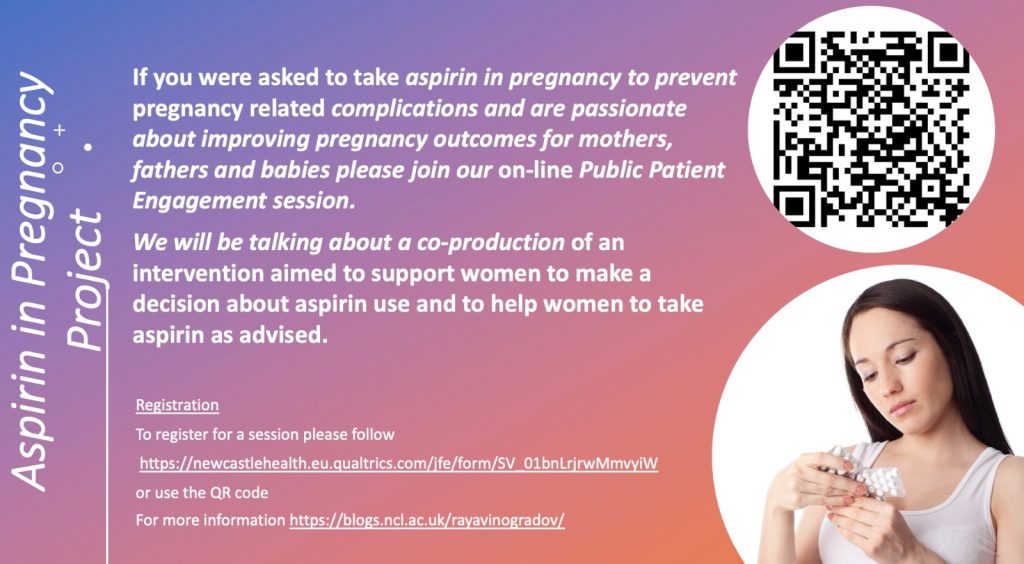 Aspirin in Pregnancy Project

If you were asked to take aspirin in pregnancy to prevent pregnancy related complications and are passionate about improving pregnancy outcomes for mothers, fathers and babies please join our on-line Public Patient Engagement session.

We will be talking about a co-production of an intervention aimed to support women to make a decision about aspirin use and to help women to take aspirin as advised.

Registration
To register for a session please follow
https://newcastlehealth.eu.qualtrics.com/jfe/form/SV_01bnLrjrwMmvyiW
or use the QR code
For more information https://blogs.ncl.ac.uk/rayavinogradov/